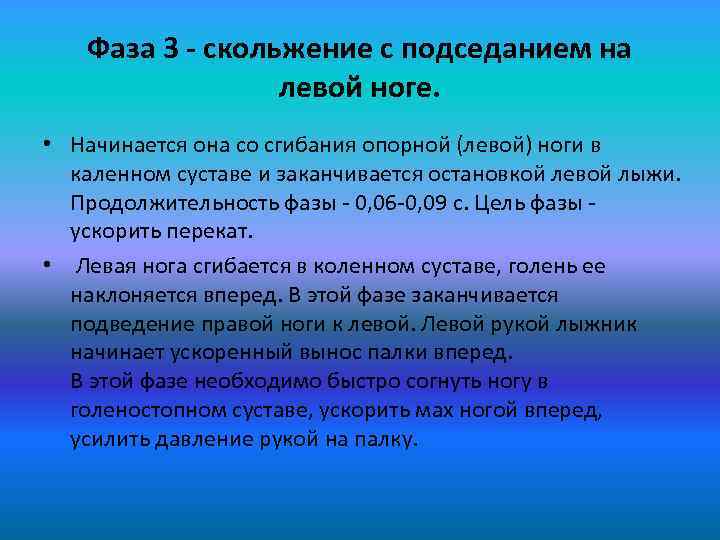 Фаза 3 - скольжение с подседанием на левой ноге.

• Начинается она со сгибания опорной (левой) ноги в каленном суставе и заканчивается остановкой левой лыжи. Продолжительность фазы - 0,06-0,09 с. Цель фазы - ускорить перекат.

• Левая нога сгибается в коленном суставе, голень ее наклоняется вперед. В этой фазе заканчивается подведение правой ноги к левой. Левой рукой лыжник начинает ускоренный вынос палки вперед.
В этой фазе необходимо быстро согнуть ногу в голеностопном суставе, ускорить мах ногой вперед, усилить давление рукой на палку.